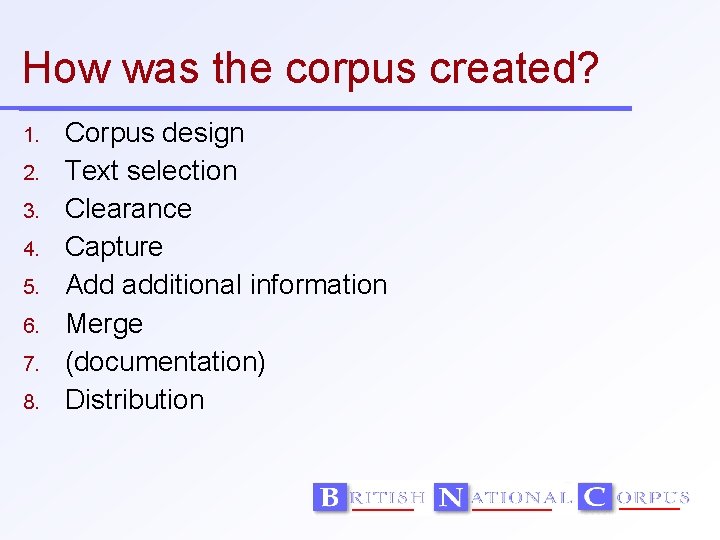 How was the corpus created?

1. Corpus design
2. Text selection
3. Clearance
4. Capture
5. Add additional information
6. Merge
7. (documentation)
8. Distribution

BRITISH NATIONAL CORPUS